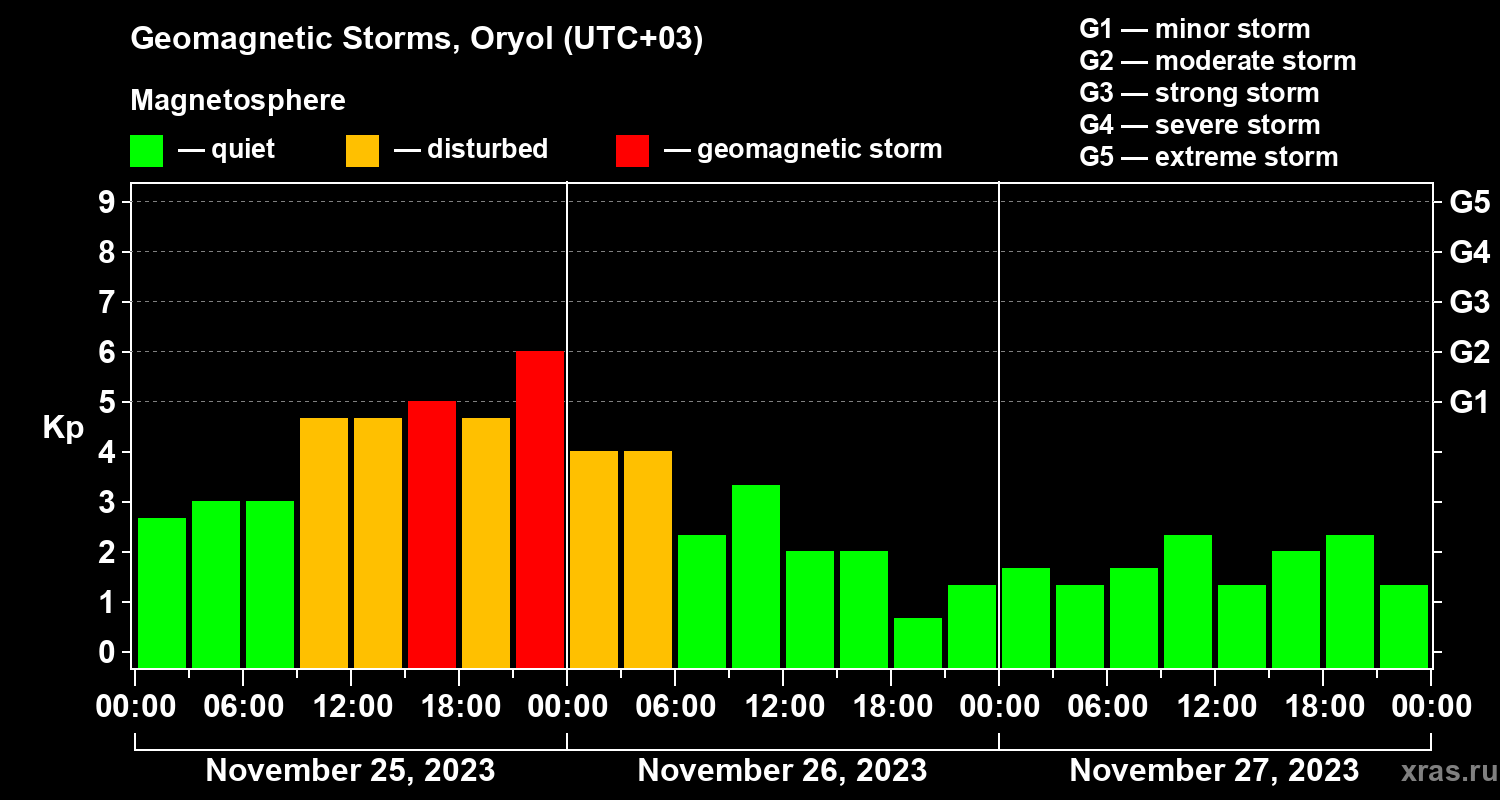 Geomagnetic Storms, Oryol (UTC+03)

Magnetosphere

— quiet — disturbed — geomagnetic storm

G1 — minor storm
G2 — moderate storm
G3 — strong storm
G4 — severe storm
G5 — extreme storm

Kp

9
8
7
6
5
4
3
2
1
0

G5
G4
G3
G2
G1

00:00 06:00 12:00 18:00 00:00 06:00 12:00 18:00 00:00 06:00 12:00 18:00 00:00

November 25, 2023
November 26, 2023
November 27, 2023

xras.ru